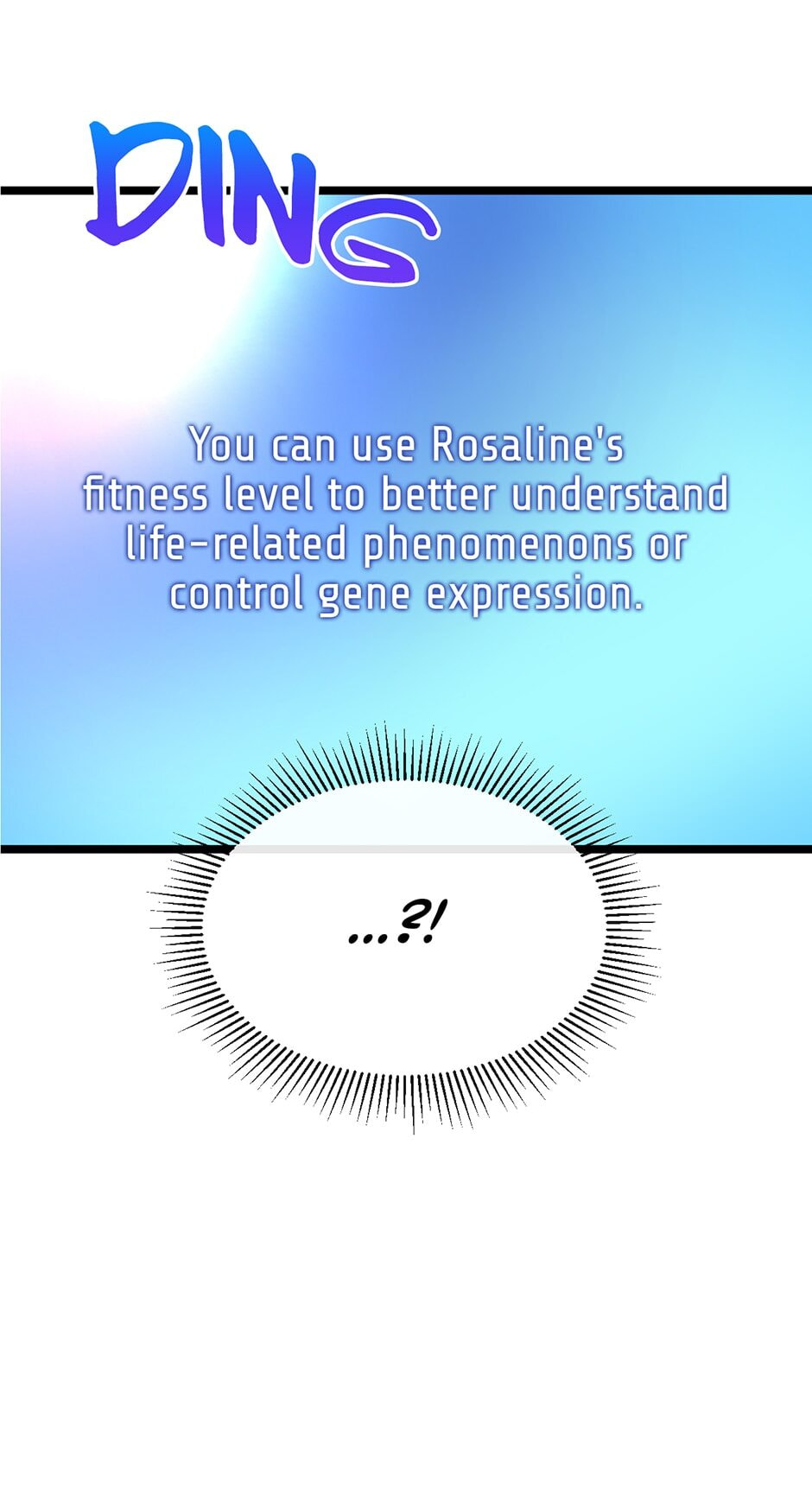 DING

You can use Rosaline's fitness level to better understand life-related phenomenons or control gene expression.

...?!